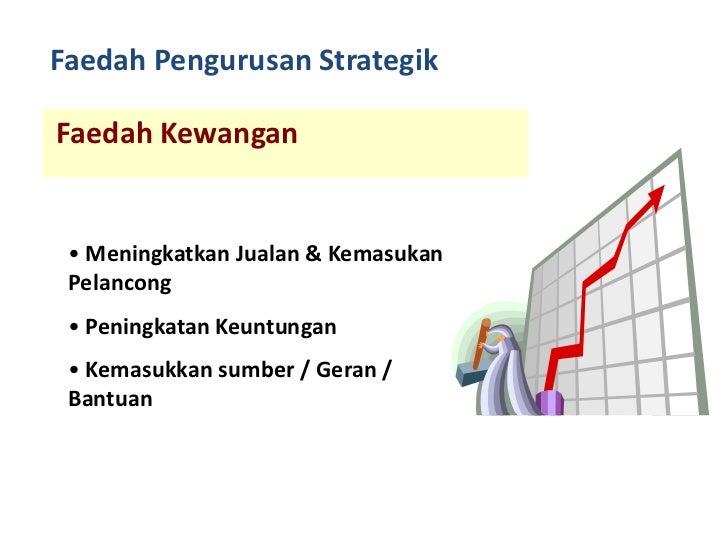 Faedah Pengurusan Strategik

Faedah Kewangan

• Meningkatkan Jualan & Kemasukan Pelancong

• Peningkatan Keuntungan

• Kemasukkan sumber / Geran / Bantuan